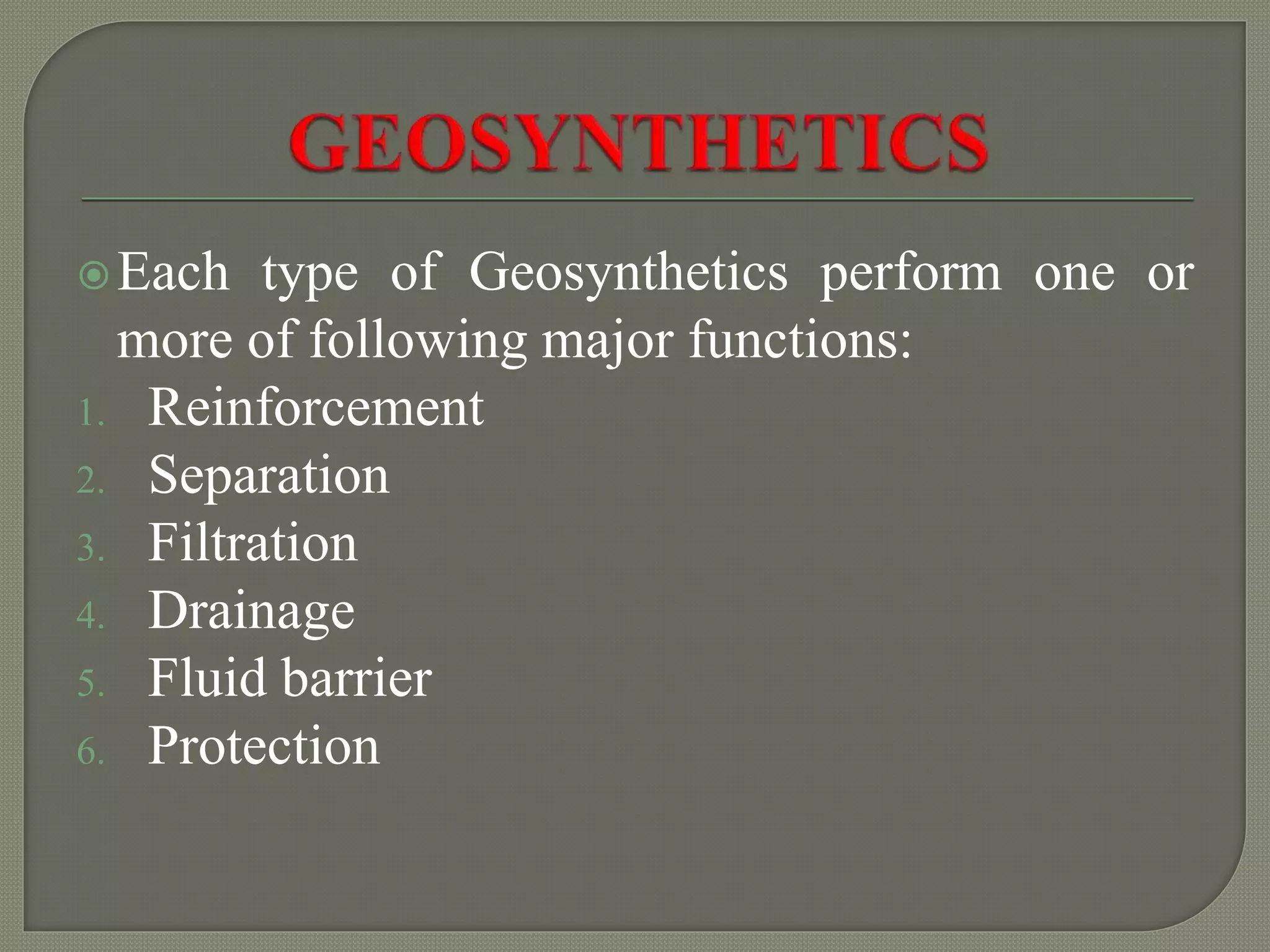 GEOSYNTHETICS

Each type of Geosynthetics perform one or more of following major functions:

1. Reinforcement
2. Separation
3. Filtration
4. Drainage
5. Fluid barrier
6. Protection